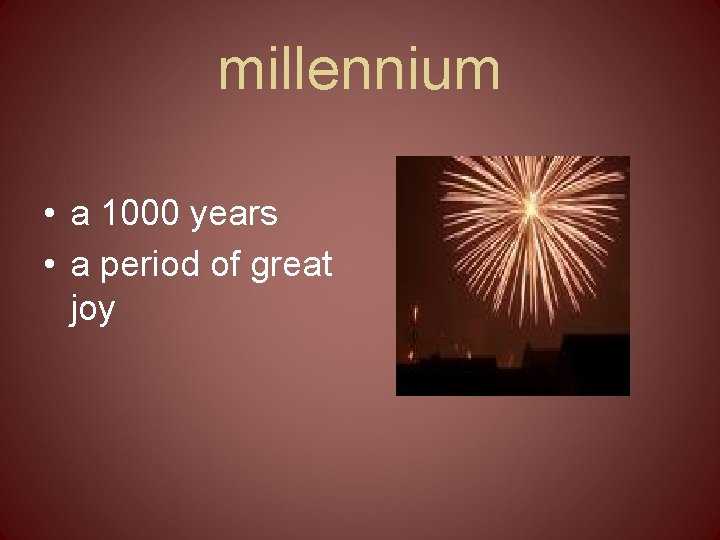 millennium

• a 1000 years
• a period of great joy